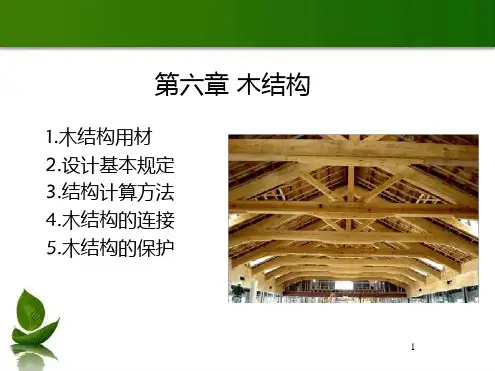 第六章 木结构

1.木结构用材
2.设计基本规定
3.结构计算方法
4.木结构的连接
5.木结构的保护

1